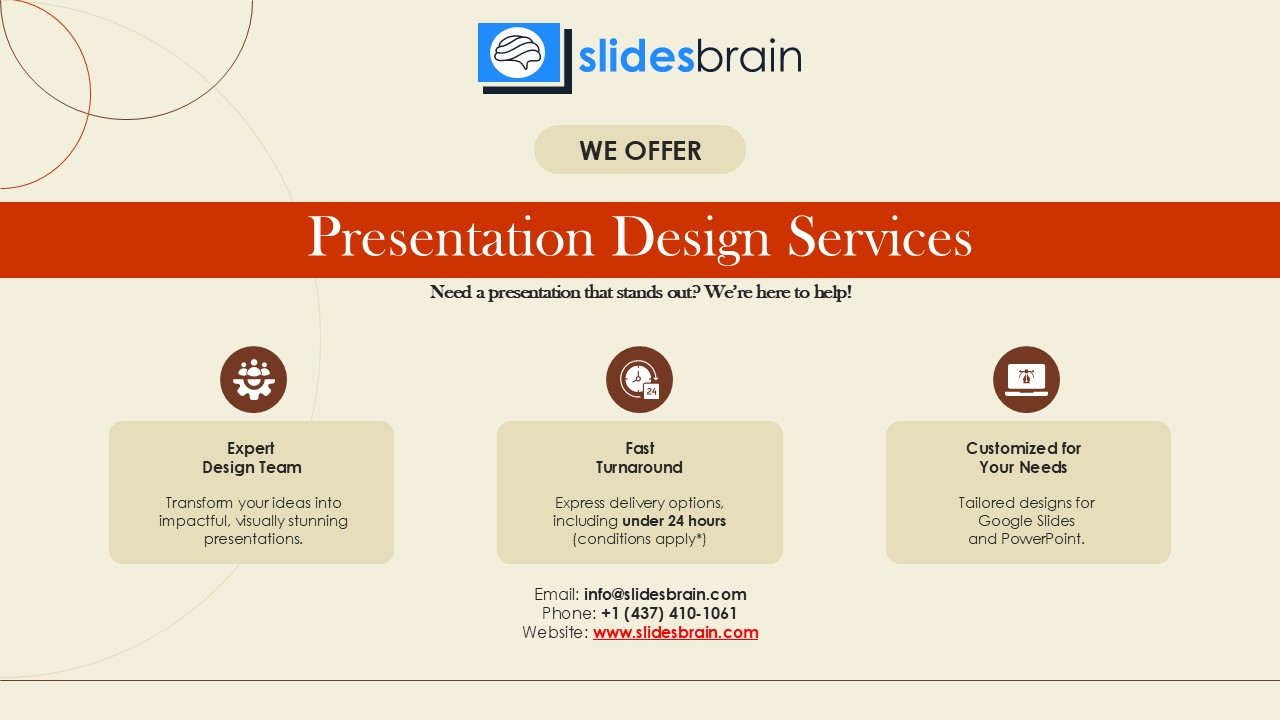 slidesbrain

WE OFFER

Presentation Design Services

Need a presentation that stands out? We're here to help!

24

Expert
Design Team

Transform your ideas into impactful, visually stunning presentations.

Fast
Turnaround

Express delivery options, including under 24 hours (conditions apply*)

Customized for
Your Needs

Tailored designs for Google Slides and PowerPoint.

Email: info@slidesbrain.com
Phone: +1 (437) 410-1061
Website: www.slidesbrain.com